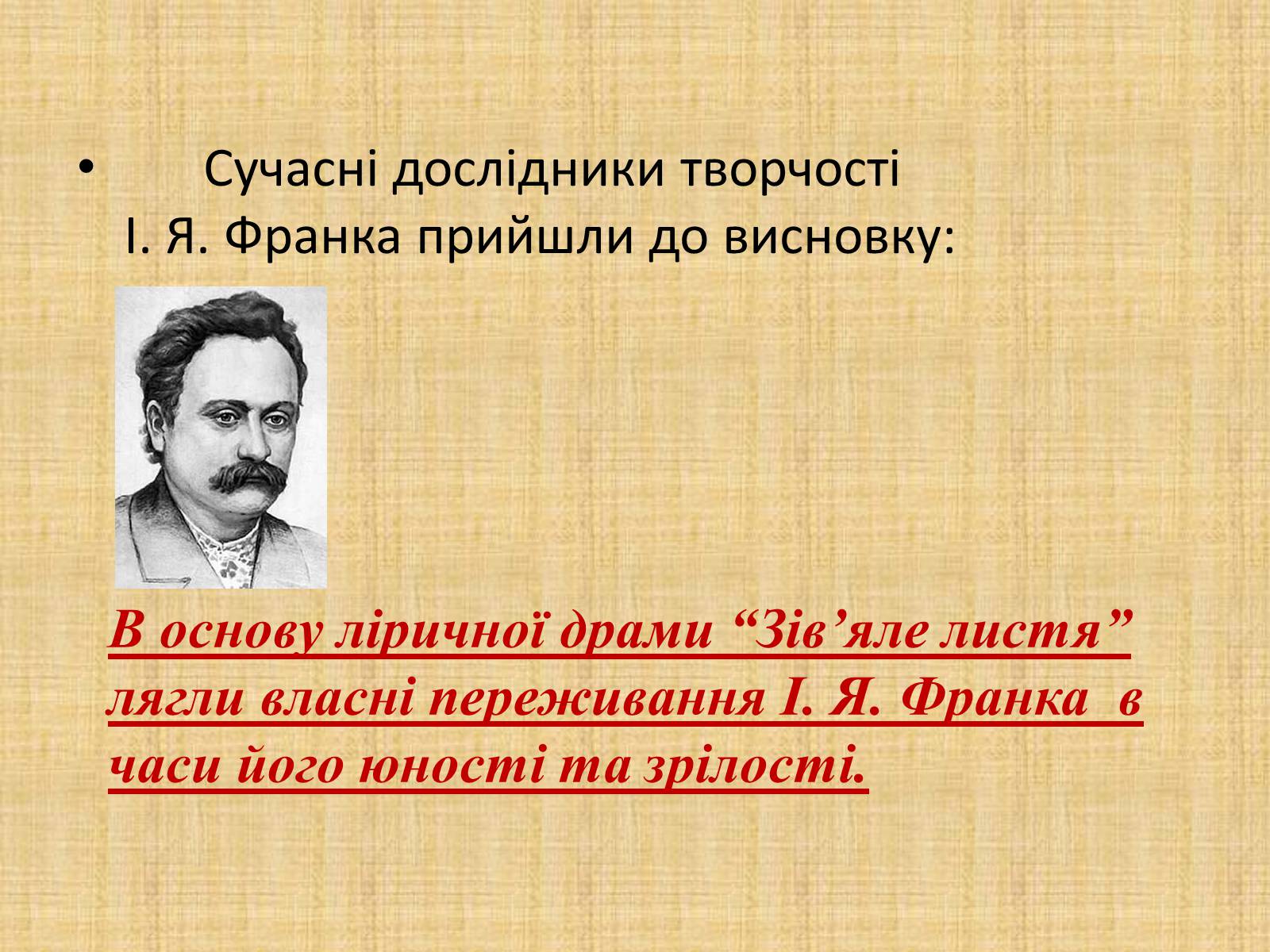 • Сучасні дослідники творчості І. Я. Франка прийшли до висновку:

В основу ліричної драми “Зів’яле листя” лягли власні переживання І. Я. Франка в часи його юності та зрілості.